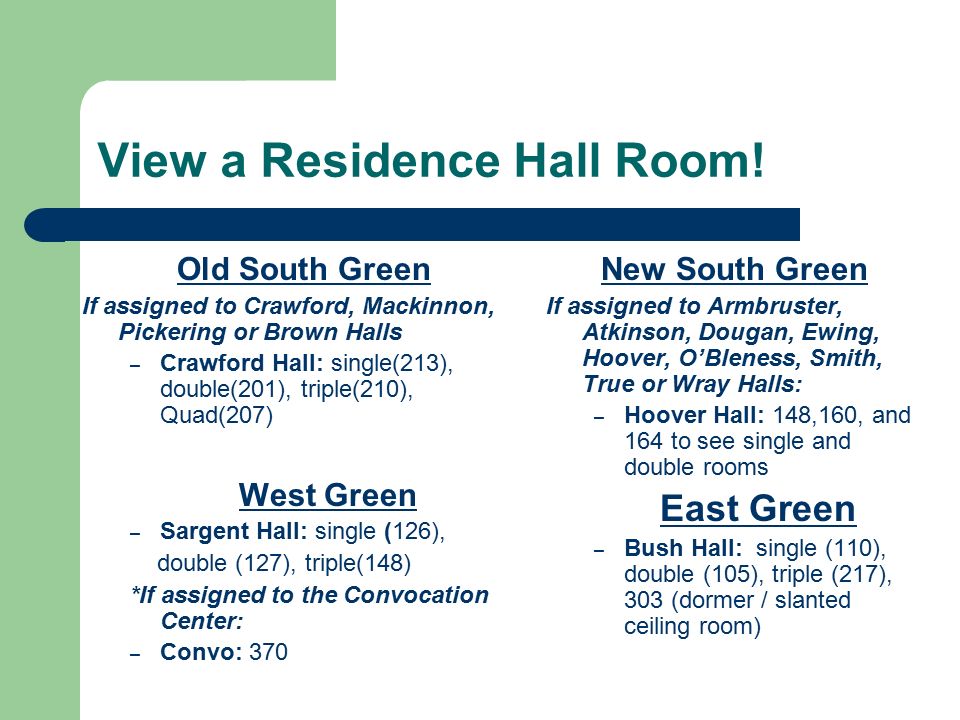 View a Residence Hall Room!

Old South Green

If assigned to Crawford, Mackinnon, Pickering or Brown Halls

– Crawford Hall: single(213), double(201), triple(210), Quad(207)

West Green

– Sargent Hall: single (126), double (127), triple(148)

*If assigned to the Convocation Center:

– Convo: 370

New South Green

If assigned to Armbruster, Atkinson, Dougan, Ewing, Hoover, O'Bleness, Smith, True or Wray Halls:

– Hoover Hall: 148,160, and 164 to see single and double rooms

East Green

– Bush Hall: single (110), double (105), triple (217), 303 (dormer / slanted ceiling room)